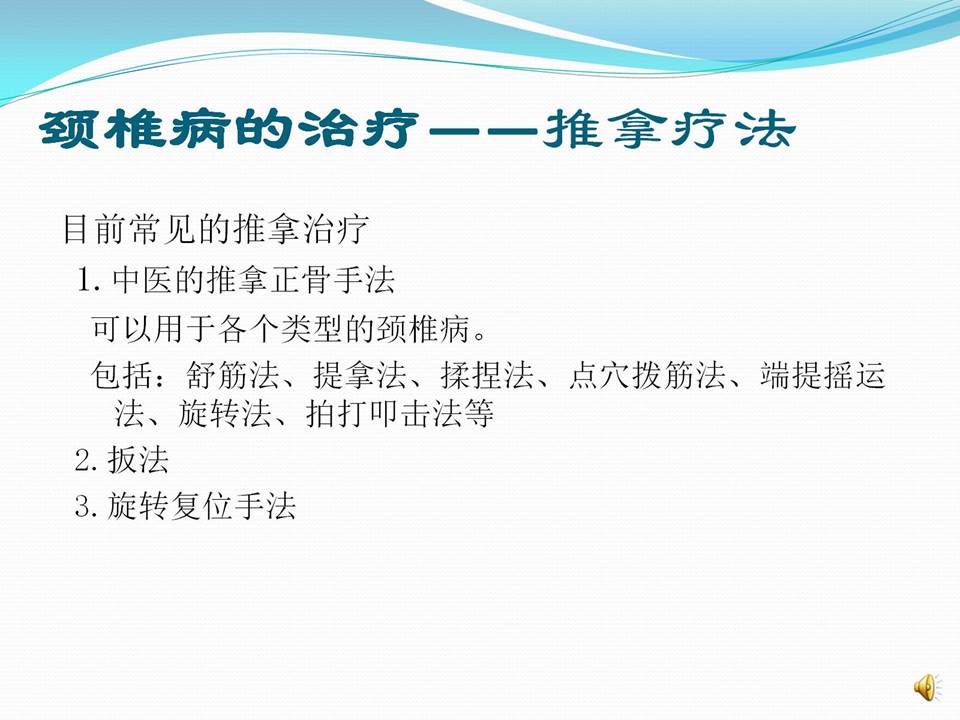 颈椎病的治疗——推拿疗法

目前常见的推拿治疗

1. 中医的推拿正骨手法

可以用于各个类型的颈椎病。

包括：舒筋法、提拿法、揉捏法、点穴拨筋法、端提摇运法、旋转法、拍打叩击法等

2. 扳法

3. 旋转复位手法